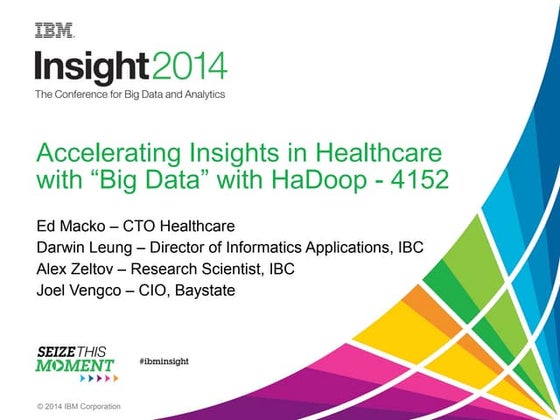 IBM

Insight2014

The Conference for Big Data and Analytics

Accelerating Insights in Healthcare with “Big Data” with HaDoop - 4152

Ed Macko – CTO Healthcare
Darwin Leung – Director of Informatics Applications, IBC
Alex Zeltov – Research Scientist, IBC
Joel Vengco – CIO, Baystate

SEIZE THIS MOMENT

#ibminsight

© 2014 IBM Corporation